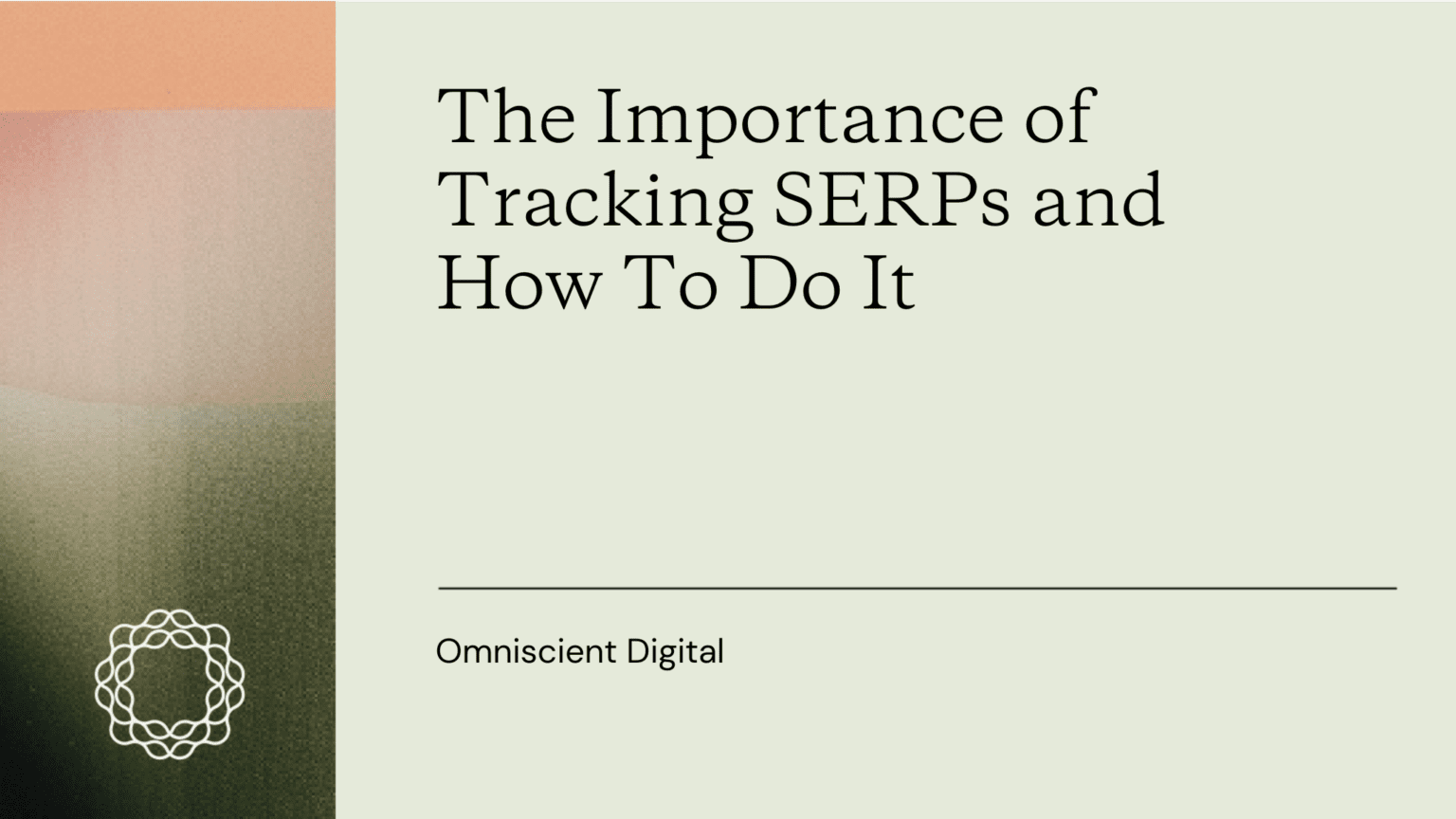 The Importance of Tracking SERPs and How To Do It

Omniscient Digital